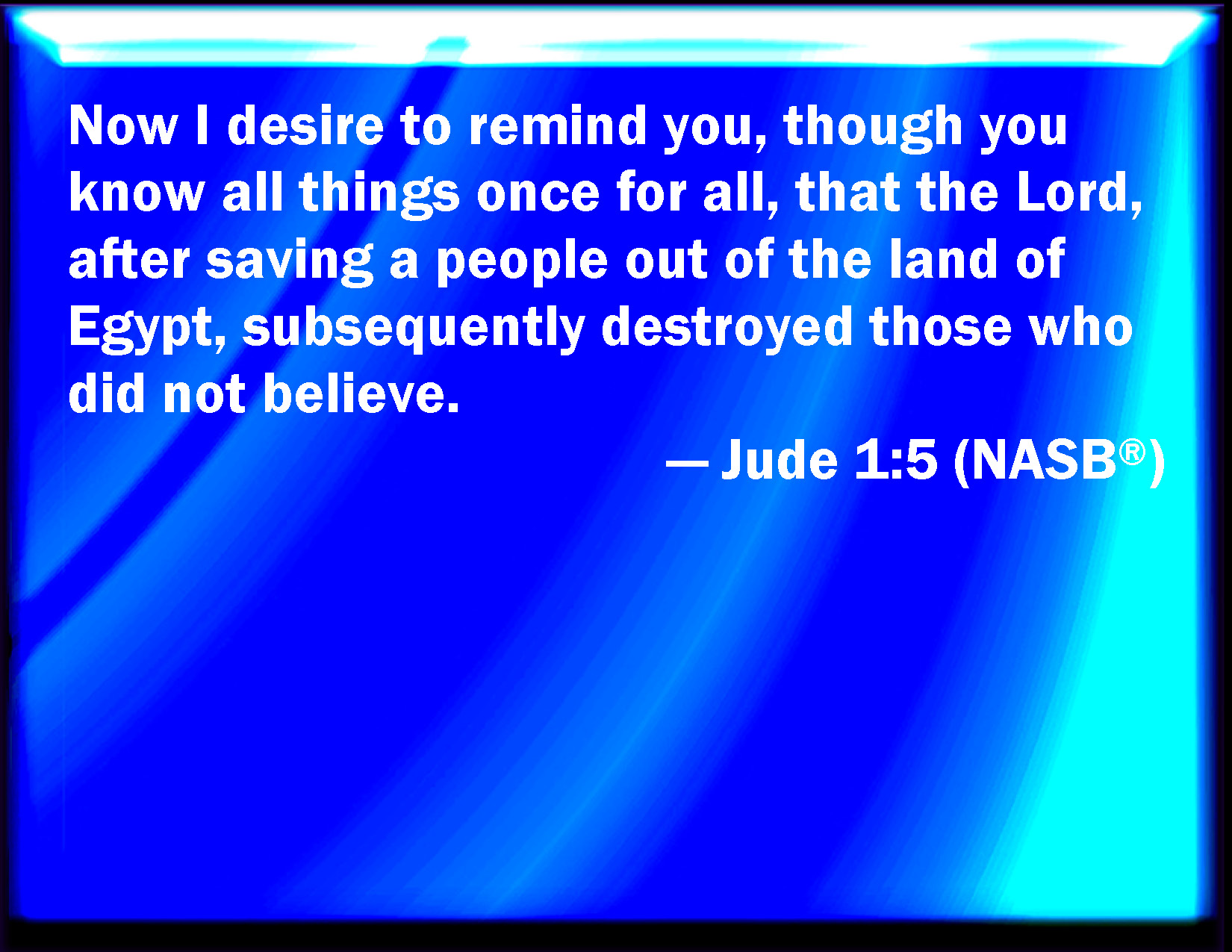 Now I desire to remind you, though you know all things once for all, that the Lord, after saving a people out of the land of Egypt, subsequently destroyed those who did not believe.

— Jude 1:5 (NASB®)